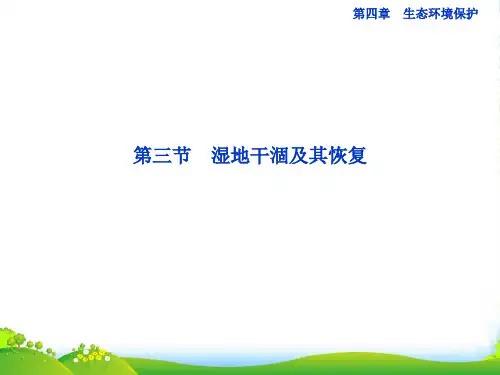 第四章　生态环境保护

第三节　湿地干涸及其恢复